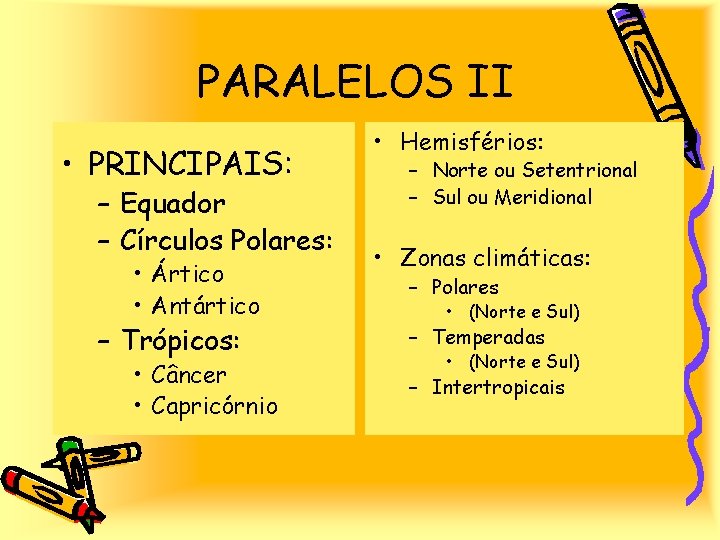 PARALELOS II

• PRINCIPAIS:
– Equador
– Círculos Polares:
• Ártico
• Antártico
– Trópicos:
• Câncer
• Capricórnio

• Hemisférios:
– Norte ou Setentrional
– Sul ou Meridional

• Zonas climáticas:
– Polares
• (Norte e Sul)
– Temperadas
• (Norte e Sul)
– Intertropicais